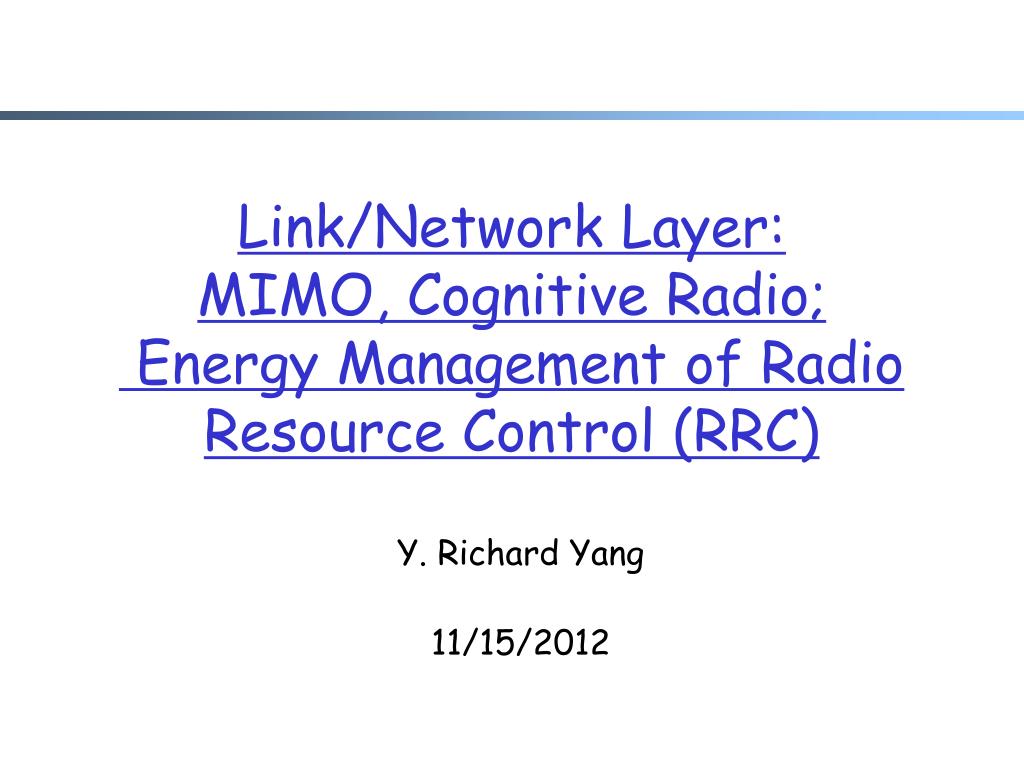 Link/Network Layer:
MIMO, Cognitive Radio;
Energy Management of Radio Resource Control (RRC)

Y. Richard Yang

11/15/2012